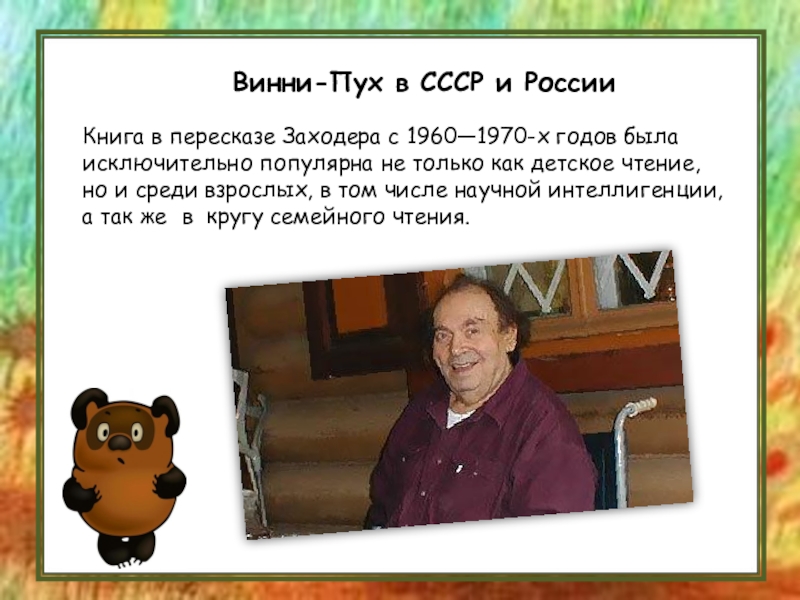 Винни-Пух в СССР и России

Книга в пересказе Заходера с 1960—1970-х годов была исключительно популярна не только как детское чтение, но и среди взрослых, в том числе научной интеллигенции, а так же в кругу семейного чтения.